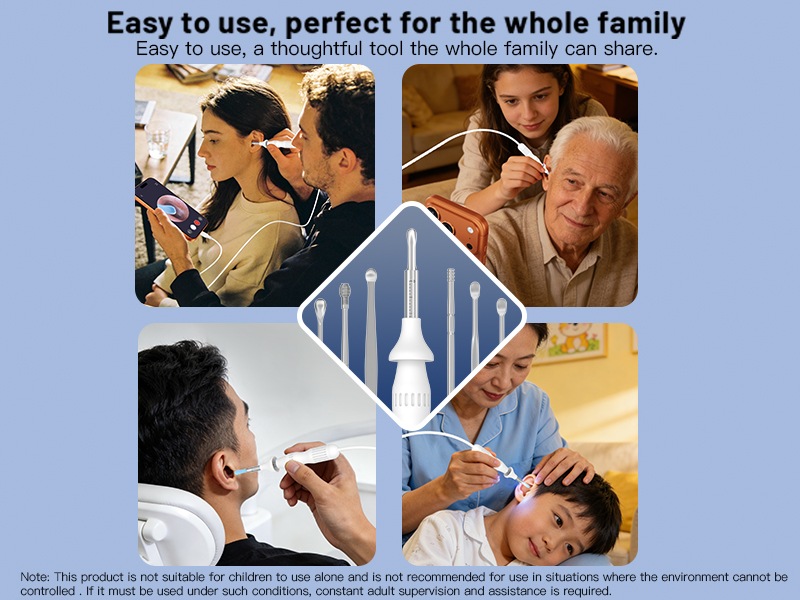 Easy to use, perfect for the whole family
Easy to use, a thoughtful tool the whole family can share.

Note: This product is not suitable for children to use alone and is not recommended for use in situations where the environment cannot be controlled . If it must be used under such conditions, constant adult supervision and assistance is required.